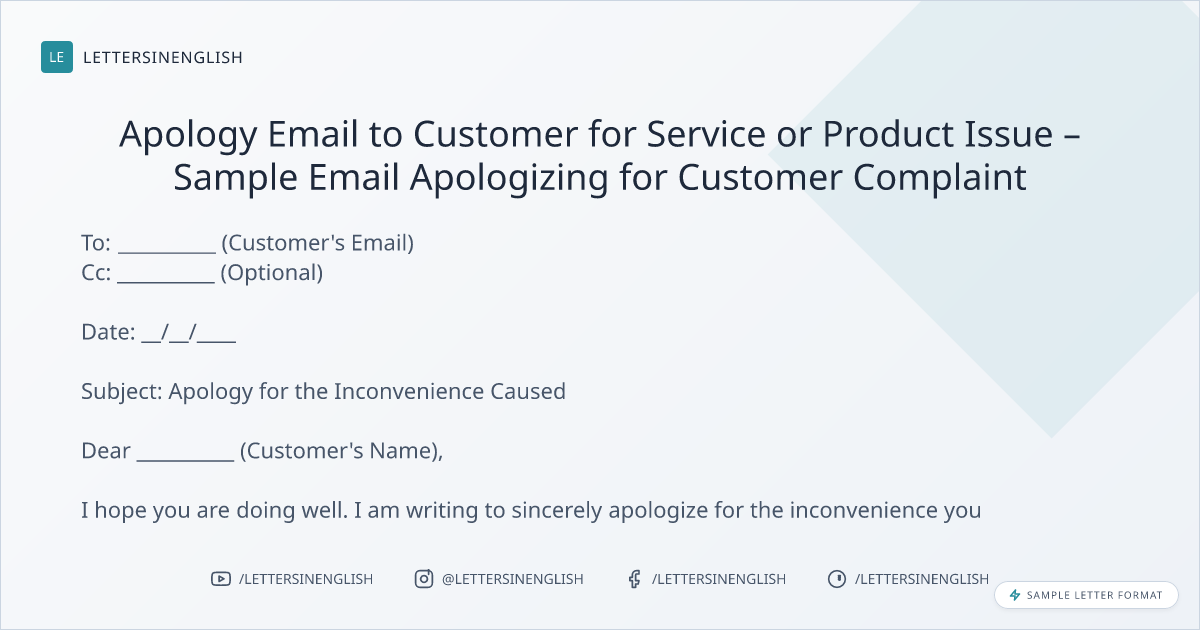 LE LETTERSINENGLISH

Apology Email to Customer for Service or Product Issue – Sample Email Apologizing for Customer Complaint

To: __________ (Customer's Email)
Cc: __________ (Optional)

Date: __/__/____

Subject: Apology for the Inconvenience Caused

Dear __________ (Customer's Name),

I hope you are doing well. I am writing to sincerely apologize for the inconvenience you

/LETTERSINENGLISH @LETTERSINENGLISH /LETTERSINENGLISH /LETTERSINENGLISH

SAMPLE LETTER FORMAT